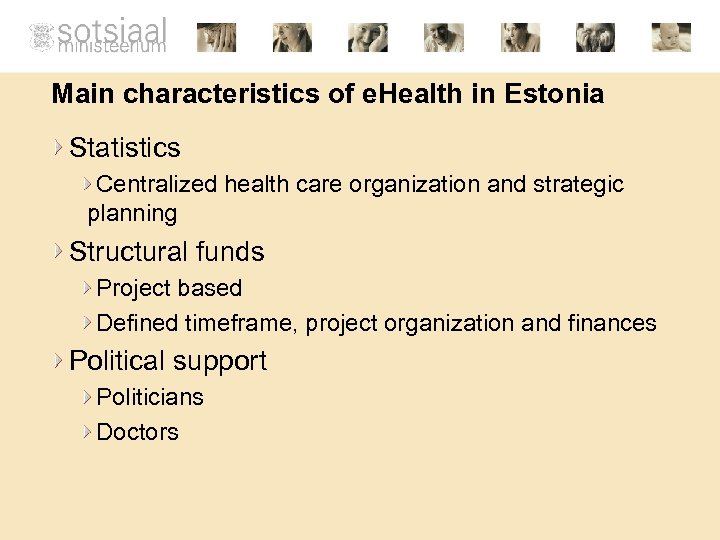 sotsiaal ministeerium

Main characteristics of eHealth in Estonia

Statistics

Centralized health care organization and strategic planning

Structural funds

Project based

Defined timeframe, project organization and finances

Political support

Politicians

Doctors